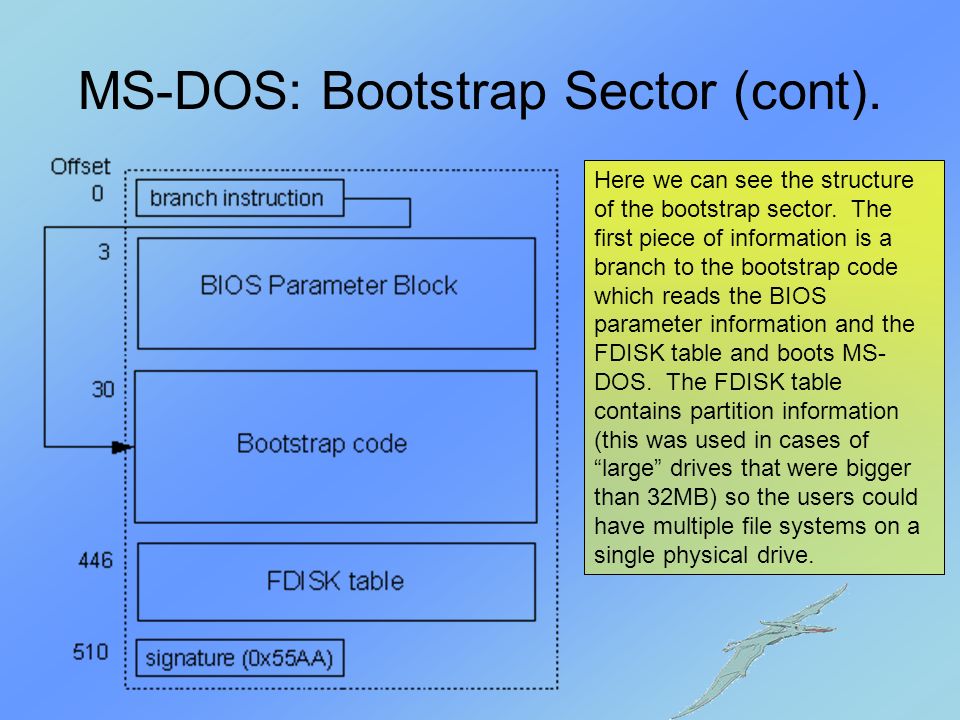 MS-DOS: Bootstrap Sector (cont).

Offset
0
branch instruction
3
BIOS Parameter Block
30
Bootstrap code
446
FDISK table
510
signature (0x55AA)

Here we can see the structure of the bootstrap sector. The first piece of information is a branch to the bootstrap code which reads the BIOS parameter information and the FDISK table and boots MS-DOS. The FDISK table contains partition information (this was used in cases of “large” drives that were bigger than 32MB) so the users could have multiple file systems on a single physical drive.